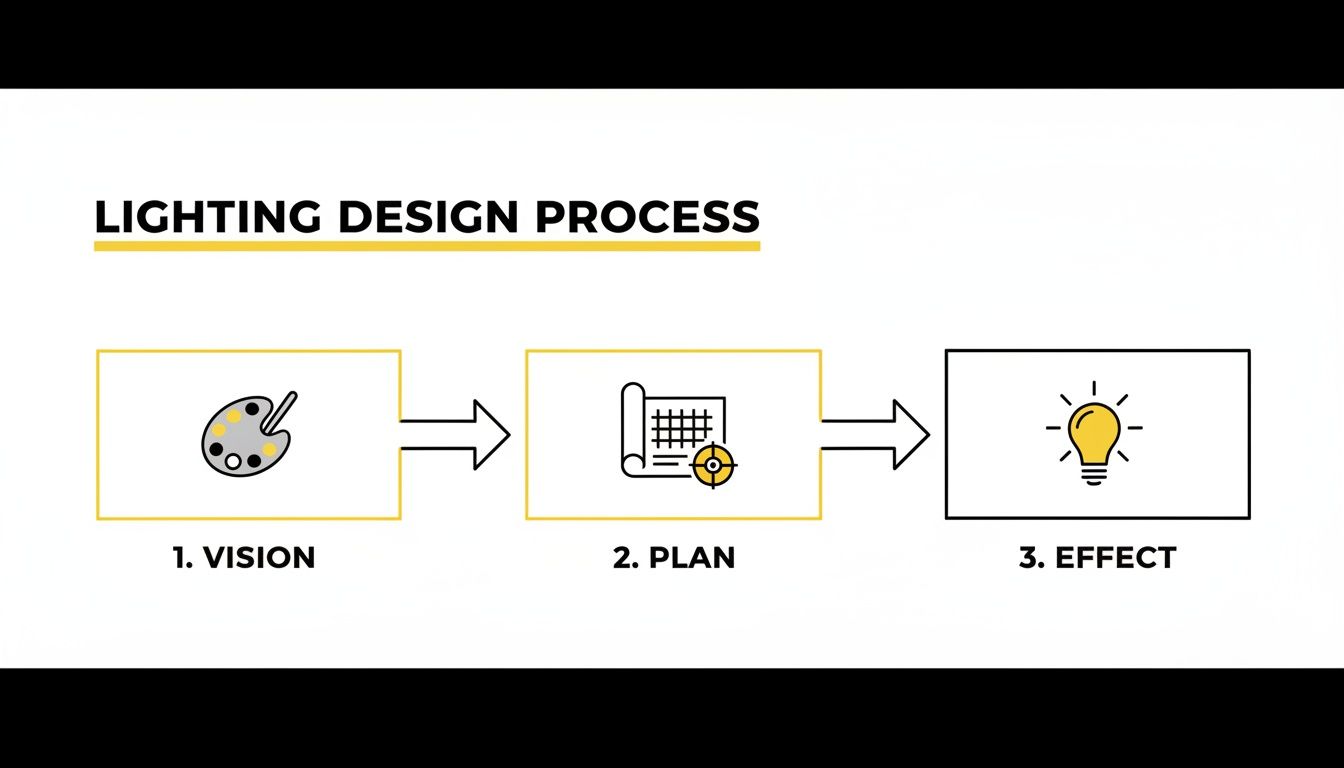 LIGHTING DESIGN PROCESS

1. VISION

2. PLAN

3. EFFECT